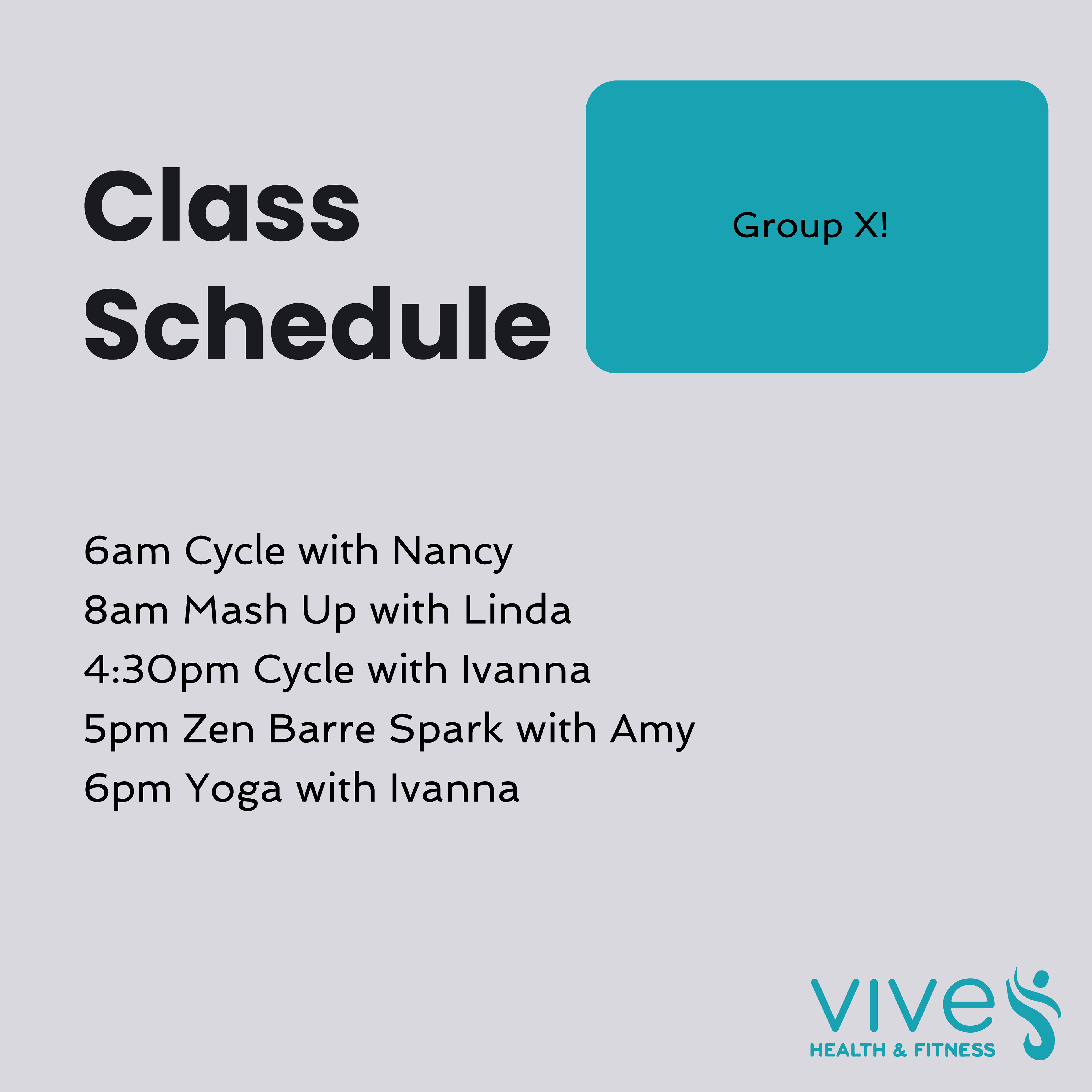 Class Schedule

Group X!

6am Cycle with Nancy
8am Mash Up with Linda
4:30pm Cycle with Ivanna
5pm Zen Barre Spark with Amy
6pm Yoga with Ivanna

vive
HEALTH & FITNESS